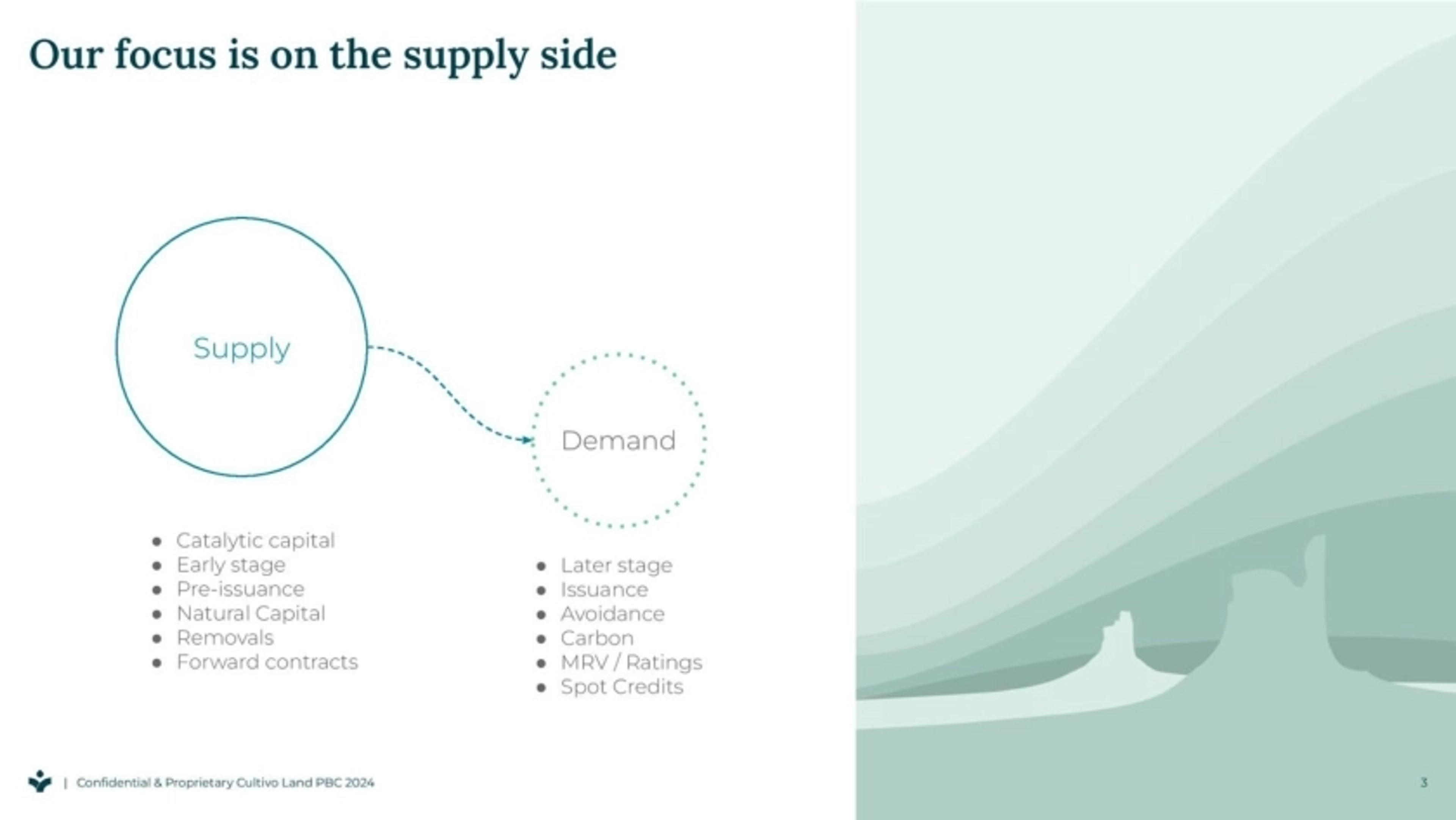 Our focus is on the supply side

Supply

Demand

- Catalytic capital
- Early stage
- Pre-issuance
- Natural Capital
- Removals
- Forward contracts

- Later stage
- Issuance
- Avoidance
- Carbon
- MRV / Ratings
- Spot Credits

| Confidential & Proprietary Cultivo Land PBC 2024

3